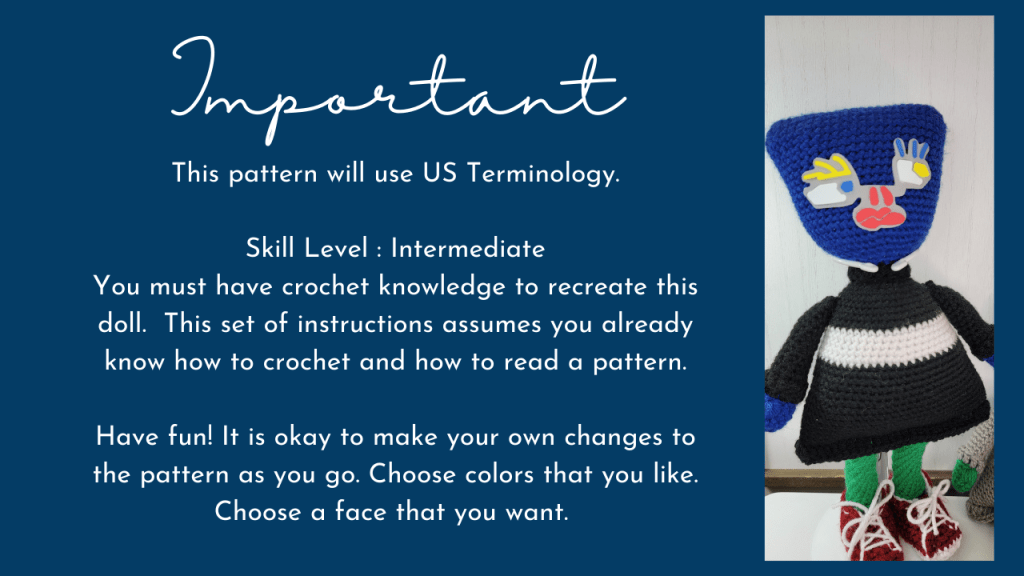 Important

This pattern will use US Terminology.

Skill Level : Intermediate
You must have crochet knowledge to recreate this doll. This set of instructions assumes you already know how to crochet and how to read a pattern.

Have fun! It is okay to make your own changes to the pattern as you go. Choose colors that you like. Choose a face that you want.